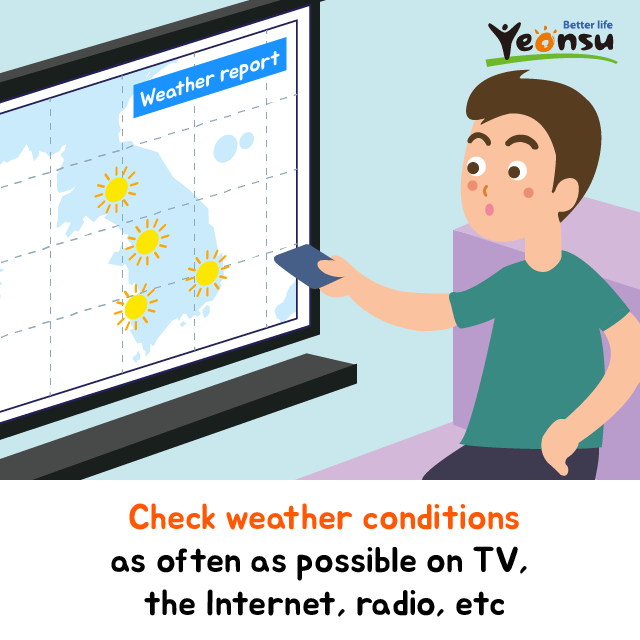 Better life
Yeonsu

Weather report

Check weather conditions
as often as possible on TV,
the Internet, radio, etc